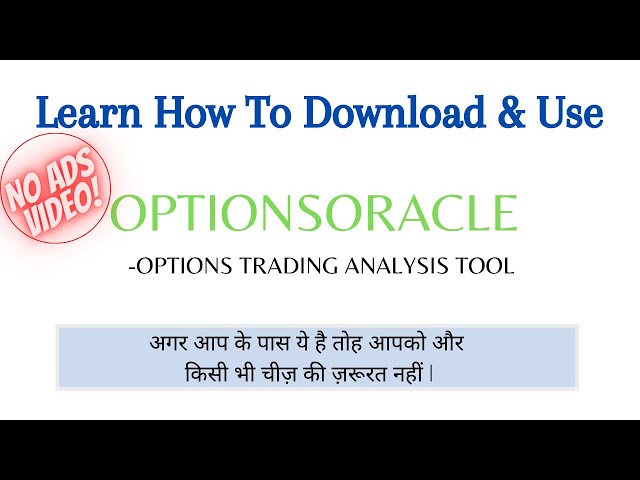 Learn How To Download & Use

NO ADS VIDEO!

OPTIONSORACLE

-OPTIONS TRADING ANALYSIS TOOL

अगर आप के पास ये है तोह आपको और किसी भी चीज़ की ज़रूरत नहीं।